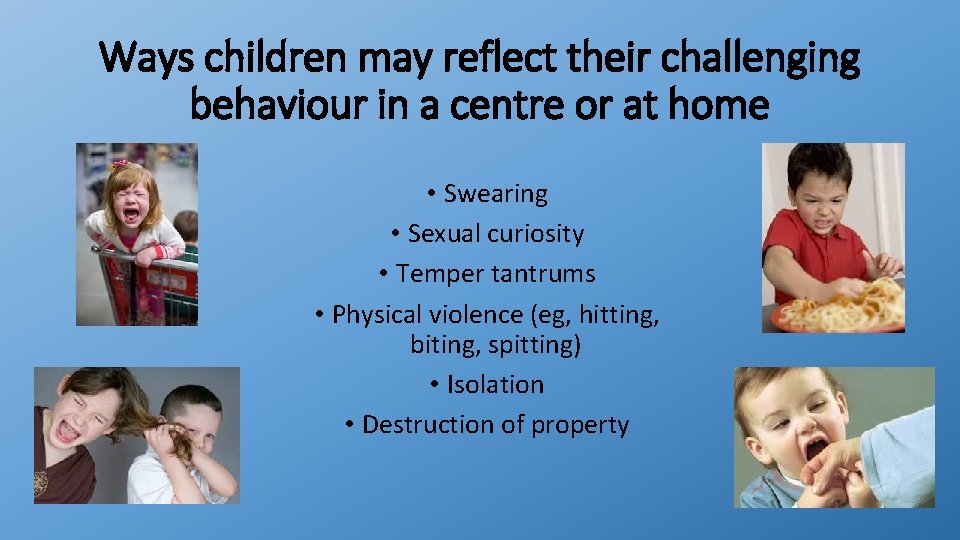 Ways children may reflect their challenging behaviour in a centre or at home

• Swearing
• Sexual curiosity
• Temper tantrums
• Physical violence (eg, hitting, biting, spitting)
• Isolation
• Destruction of property